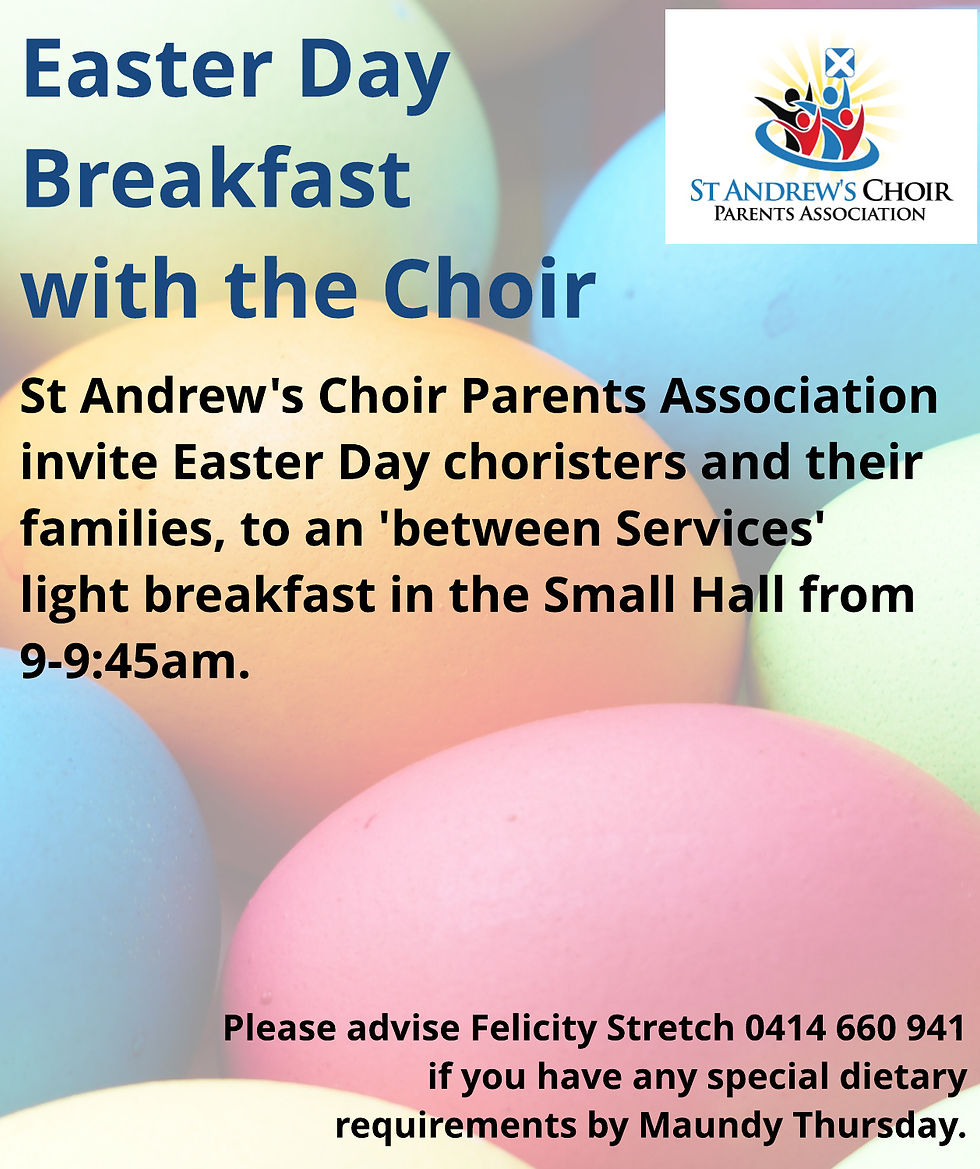 Easter Day Breakfast with the Choir

ST ANDREW'S CHOIR
PARENTS ASSOCIATION

St Andrew's Choir Parents Association invite Easter Day choristers and their families, to an 'between Services' light breakfast in the Small Hall from 9-9:45am.

Please advise Felicity Stretch 0414 660 941 if you have any special dietary requirements by Maundy Thursday.